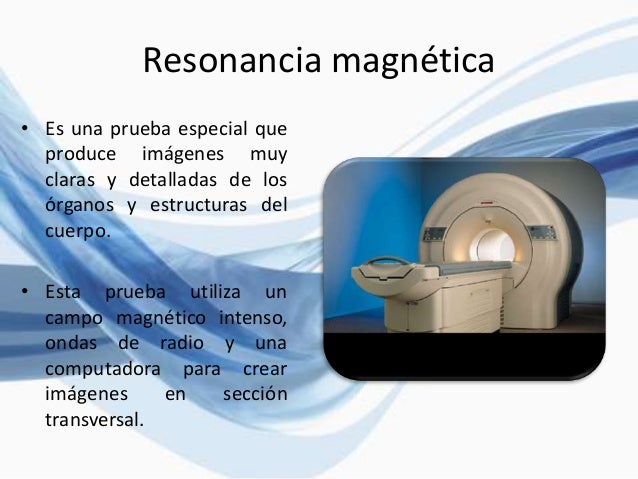 Resonancia magnética

• Es una prueba especial que produce imágenes muy claras y detalladas de los órganos y estructuras del cuerpo.

• Esta prueba utiliza un campo magnético intenso, ondas de radio y una computadora para crear imágenes en sección transversal.